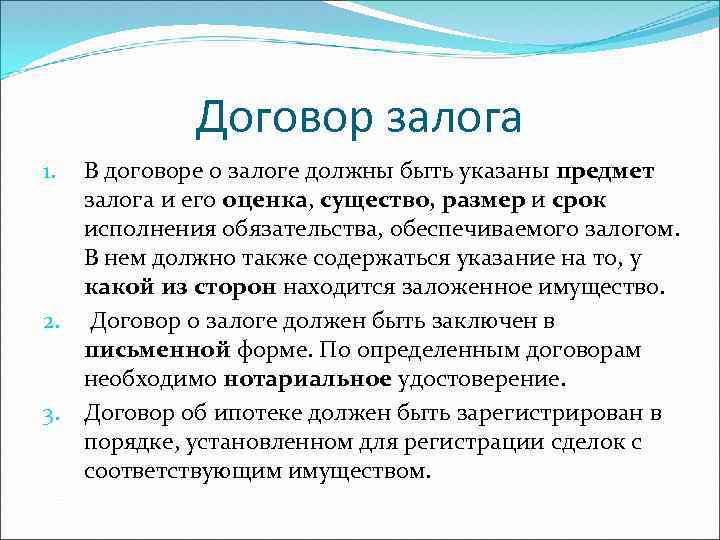 Договор залога

1. В договоре о залоге должны быть указаны предмет залога и его оценка, существо, размер и срок исполнения обязательства, обеспечиваемого залогом. В нем должно также содержаться указание на то, у какой из сторон находится заложенное имущество.
2. Договор о залоге должен быть заключен в письменной форме. По определенным договорам необходимо нотариальное удостоверение.
3. Договор об ипотеке должен быть зарегистрирован в порядке, установленном для регистрации сделок с соответствующим имуществом.